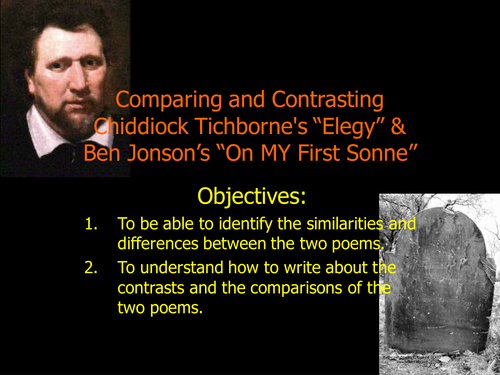 Comparing and Contrasting Chiddiock Tichborne's “Elegy” & Ben Jonson’s “On MY First Sonne”

Objectives:

1. To be able to identify the similarities and differences between the two poems.
2. To understand how to write about the contrasts and the comparisons of the two poems.